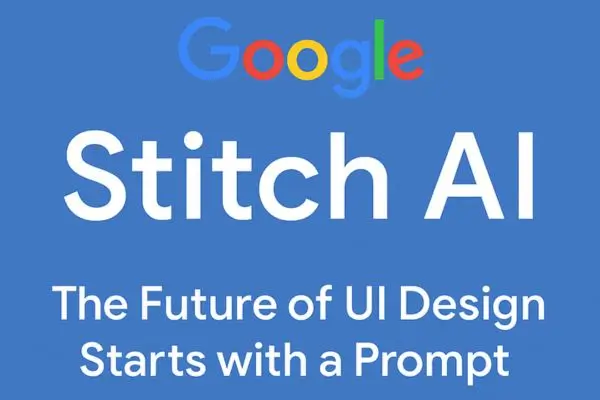 Google

Stitch AI

The Future of UI Design Starts with a Prompt